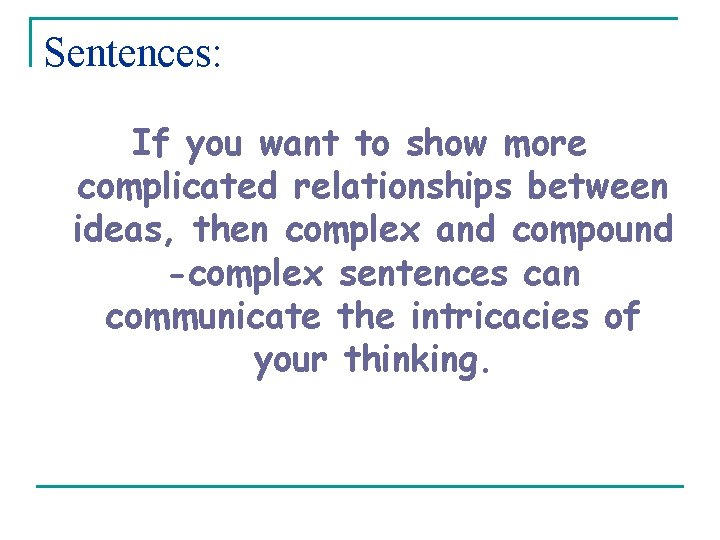 Sentences:

If you want to show more complicated relationships between ideas, then complex and compound -complex sentences can communicate the intricacies of your thinking.